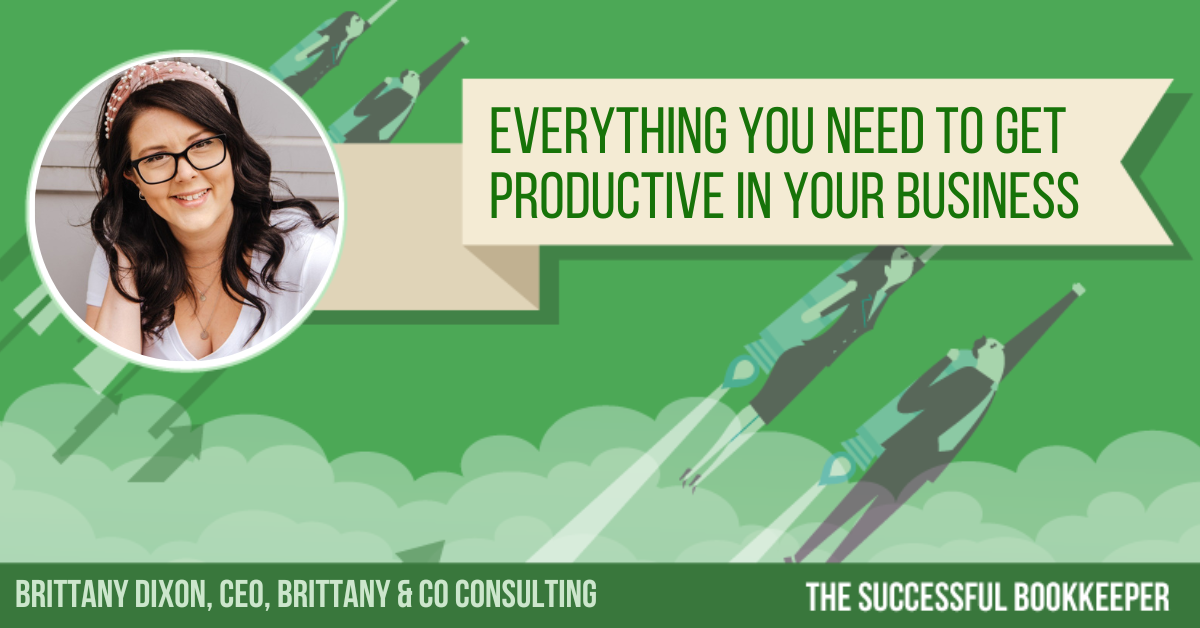 EVERYTHING YOU NEED TO GET PRODUCTIVE IN YOUR BUSINESS

BRITTANY DIXON, CEO, BRITTANY & CO CONSULTING

THE SUCCESSFUL BOOKKEEPER